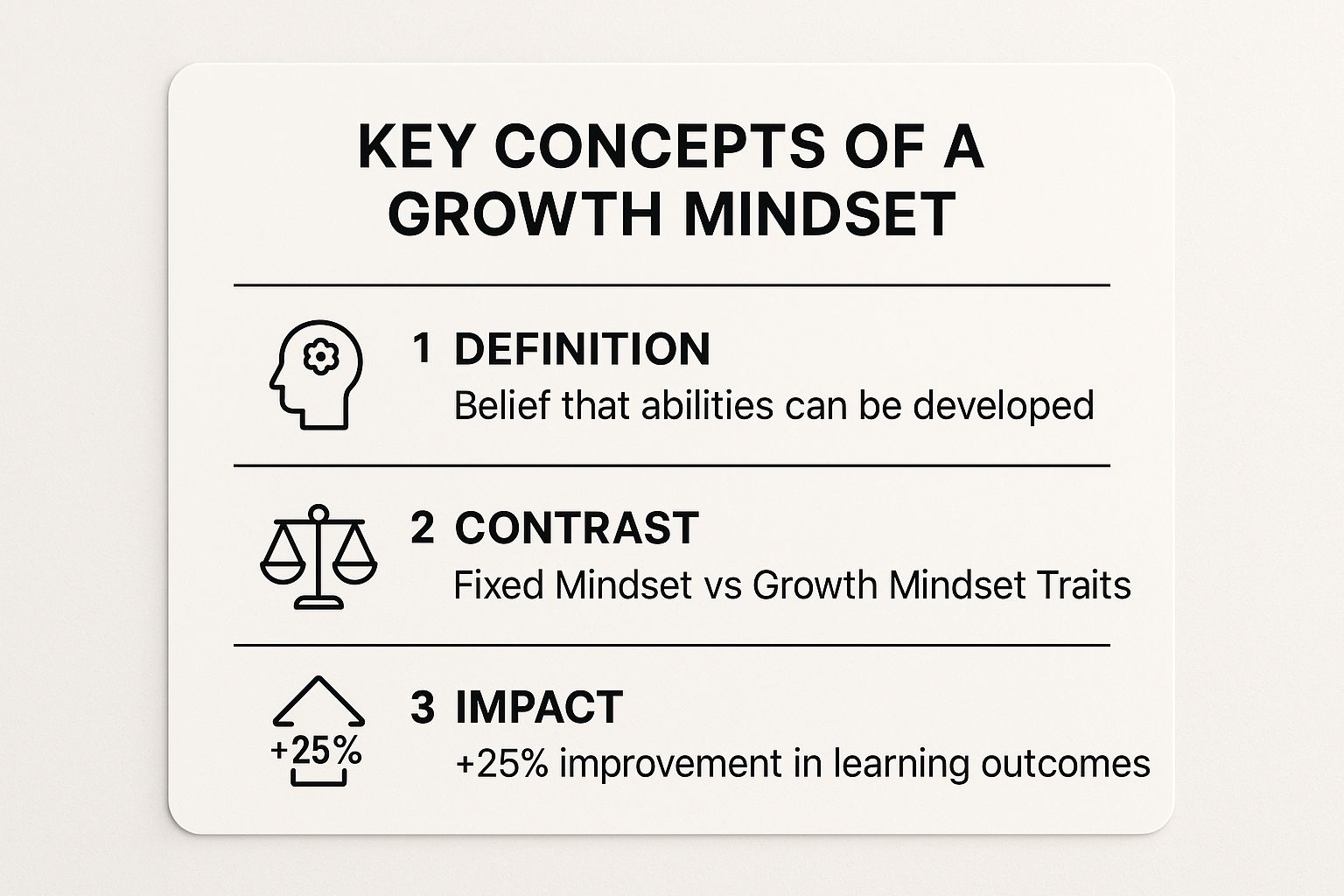 KEY CONCEPTS OF A GROWTH MINDSET

1 DEFINITION
Belief that abilities can be developed

2 CONTRAST
Fixed Mindset vs Growth Mindset Traits

+25%

3 IMPACT
+25% improvement in learning outcomes